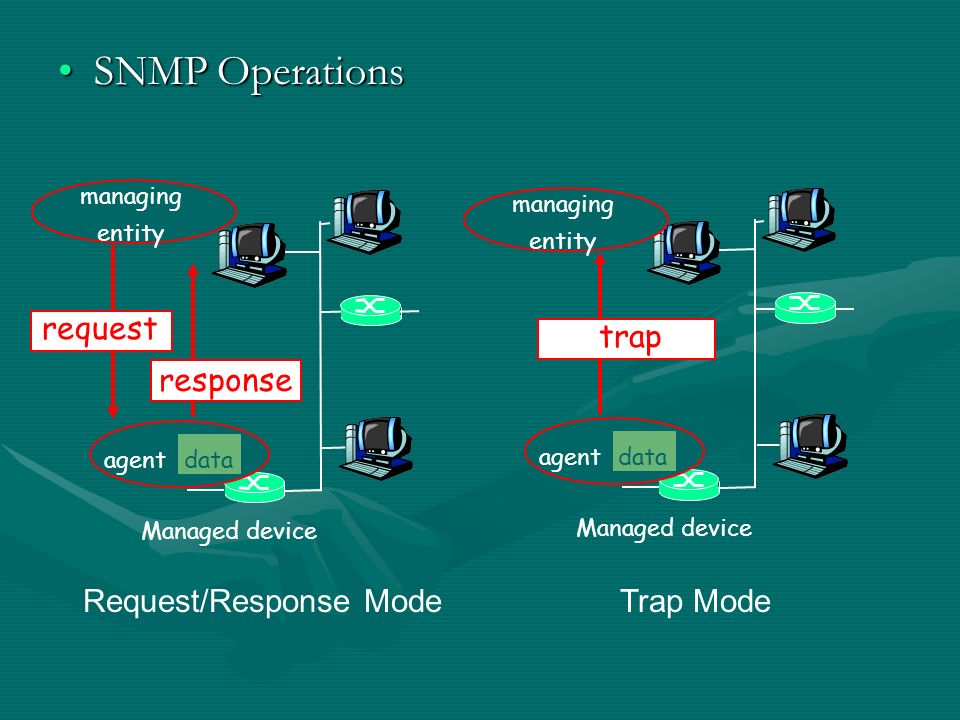 • SNMP Operations

managing entity

request

response

agent data

Managed device

Request/Response Mode

managing entity

trap

agent data

Managed device

Trap Mode